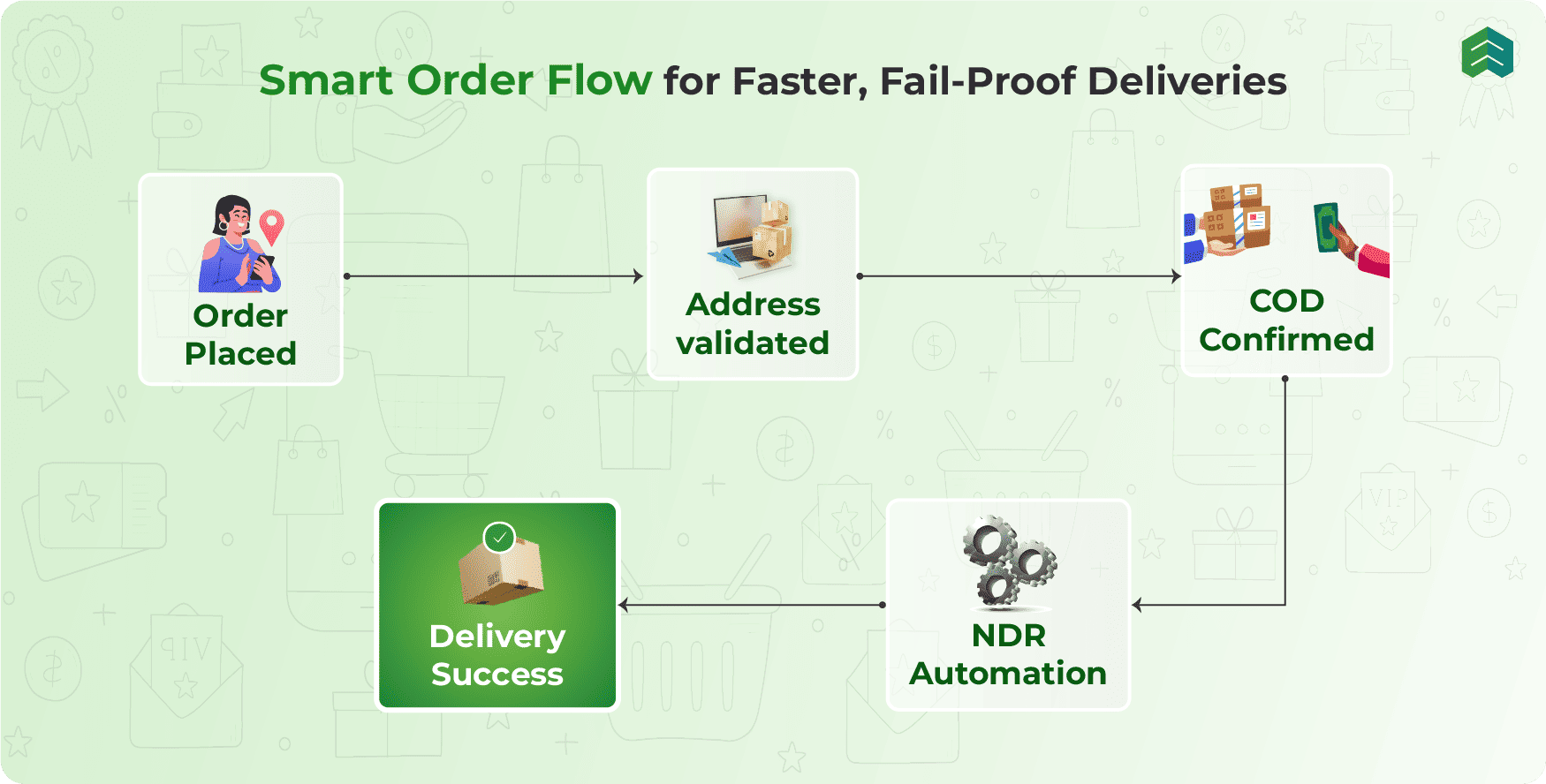 Smart Order Flow for Faster, Fail-Proof Deliveries

Order Placed

Address validated

COD Confirmed

NDR Automation

Delivery Success